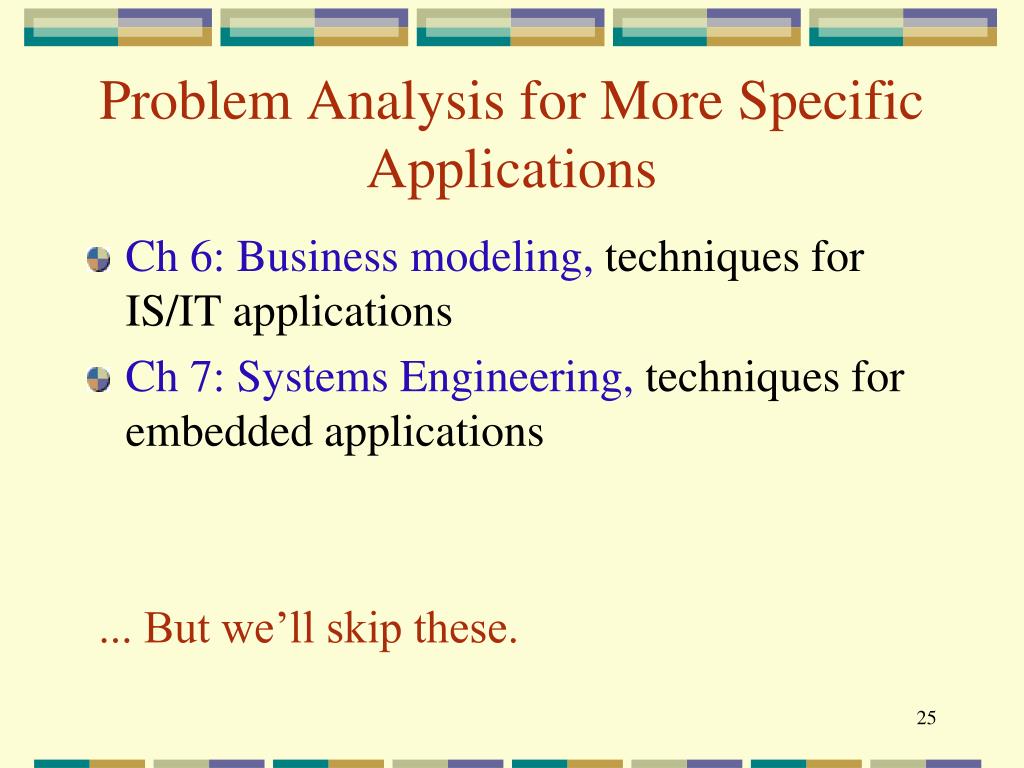 Problem Analysis for More Specific Applications

Ch 6: Business modeling, techniques for IS/IT applications

Ch 7: Systems Engineering, techniques for embedded applications

... But we’ll skip these.

25